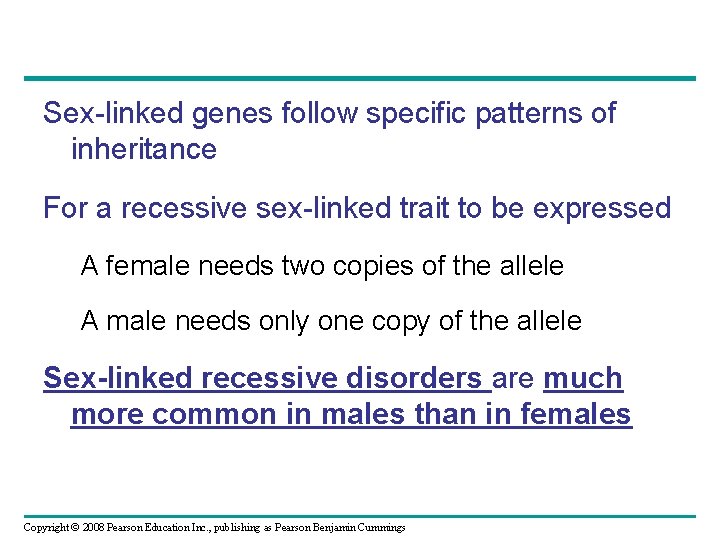 Sex-linked genes follow specific patterns of inheritance

For a recessive sex-linked trait to be expressed

A female needs two copies of the allele

A male needs only one copy of the allele

Sex-linked recessive disorders are much more common in males than in females

Copyright © 2008 Pearson Education Inc., publishing as Pearson Benjamin Cummings